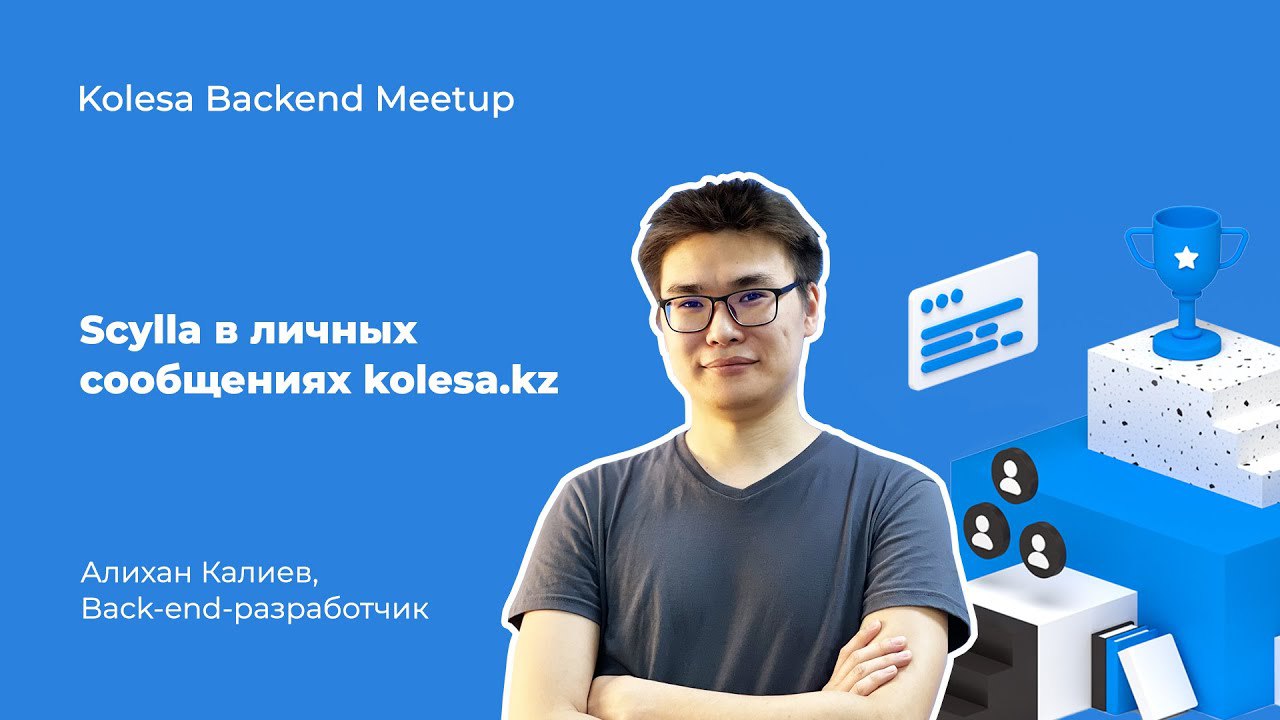 Kolesa Backend Meetup

Scylla в личных сообщениях kolesa.kz

Алихан Калиев,
Back-end-разработчик